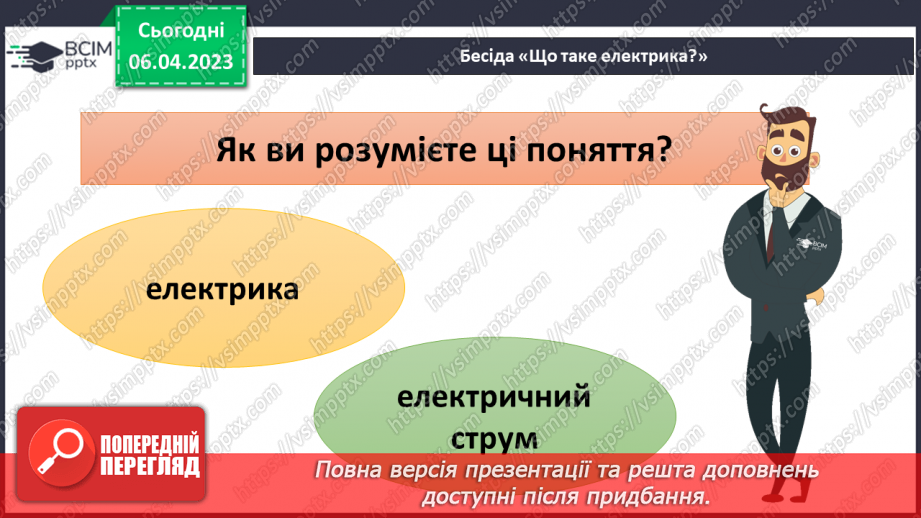 ВСІМ pptx

Сьогодні 06.04.2023

Бесіда «Що таке електрика?»

Як ви розумієте ці поняття?

електрика

електричний струм

ВСІМ pptx

https://vsimpptx.com

ПОПЕРЕДНІЙ ПЕРЕГЛЯД

Повна версія презентації та решта доповнень доступні після придбання.